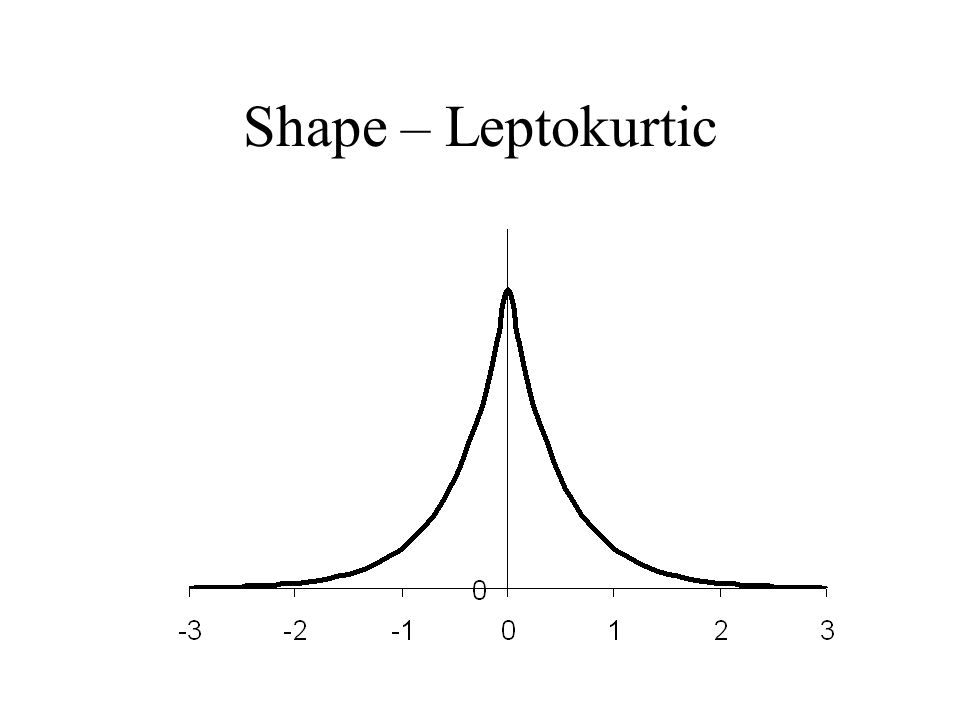 Shape – Leptokurtic

0

-3 -2 -1 0 1 2 3